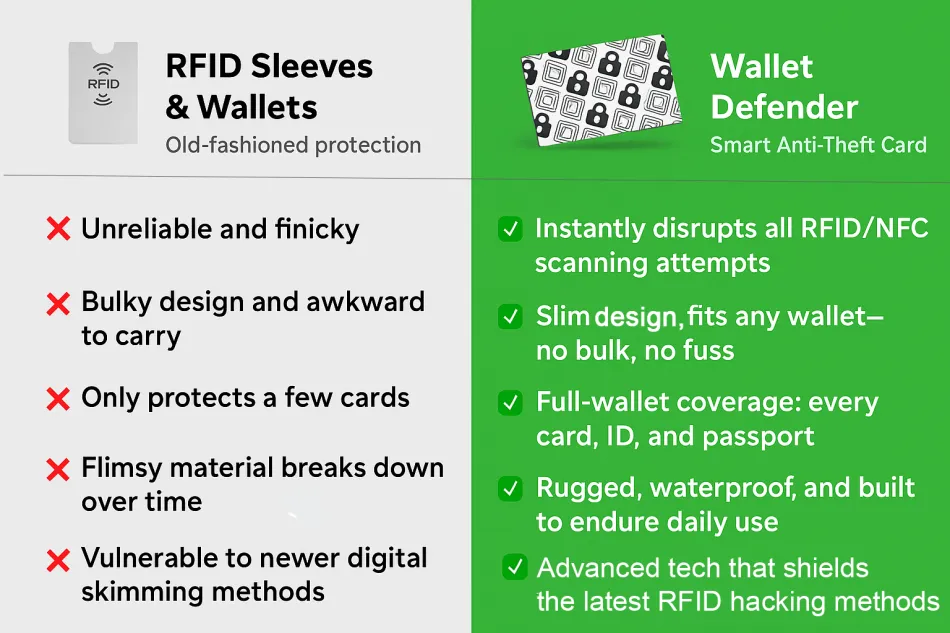 RFID

RFID Sleeves & Wallets
Old-fashioned protection

Unreliable and finicky

Bulky design and awkward to carry

Only protects a few cards

Flimsy material breaks down over time

Vulnerable to newer digital skimming methods

Wallet Defender
Smart Anti-Theft Card

Instantly disrupts all RFID/NFC scanning attempts

Slim design, fits any wallet— no bulk, no fuss

Full-wallet coverage: every card, ID, and passport

Rugged, waterproof, and built to endure daily use

Advanced tech that shields the latest RFID hacking methods